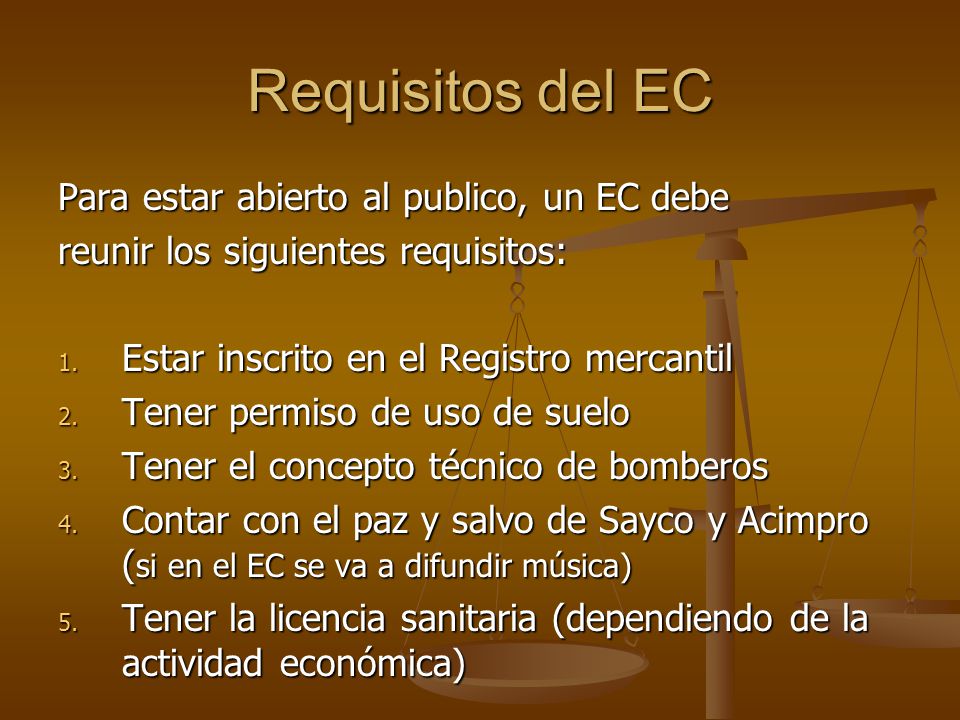 Requisitos del EC

Para estar abierto al publico, un EC debe reunir los siguientes requisitos:

1. Estar inscrito en el Registro mercantil
2. Tener permiso de uso de suelo
3. Tener el concepto técnico de bomberos
4. Contar con el paz y salvo de Sayco y Acimpro (si en el EC se va a difundir música)
5. Tener la licencia sanitaria (dependiendo de la actividad económica)